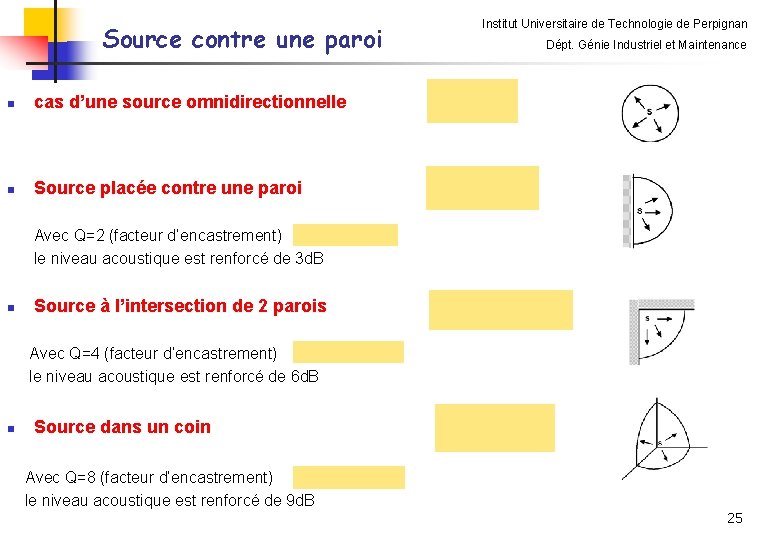 Source contre une paroi

Institut Universitaire de Technologie de Perpignan

Dépt. Génie Industriel et Maintenance

cas d'une source omnidirectionnelle

s

Source placée contre une paroi

s

Avec Q=2 (facteur d'encastrement)
le niveau acoustique est renforcé de 3dB

Source à l'intersection de 2 parois

s

Avec Q=4 (facteur d'encastrement)
le niveau acoustique est renforcé de 6dB

Source dans un coin

s

Avec Q=8 (facteur d'encastrement)
le niveau acoustique est renforcé de 9dB

25